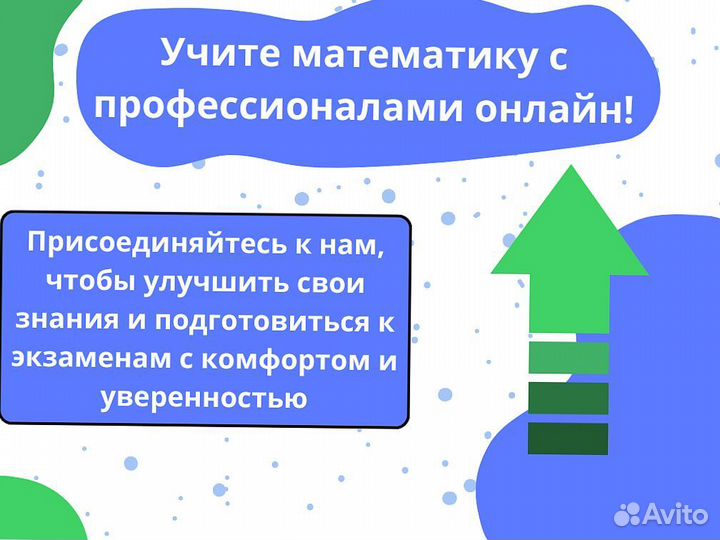 Учите математику с профессионалами онлайн!

Присоединяйтесь к нам, чтобы улучшить свои знания и подготовиться к экзаменам с комфортом и уверенностью

Avito